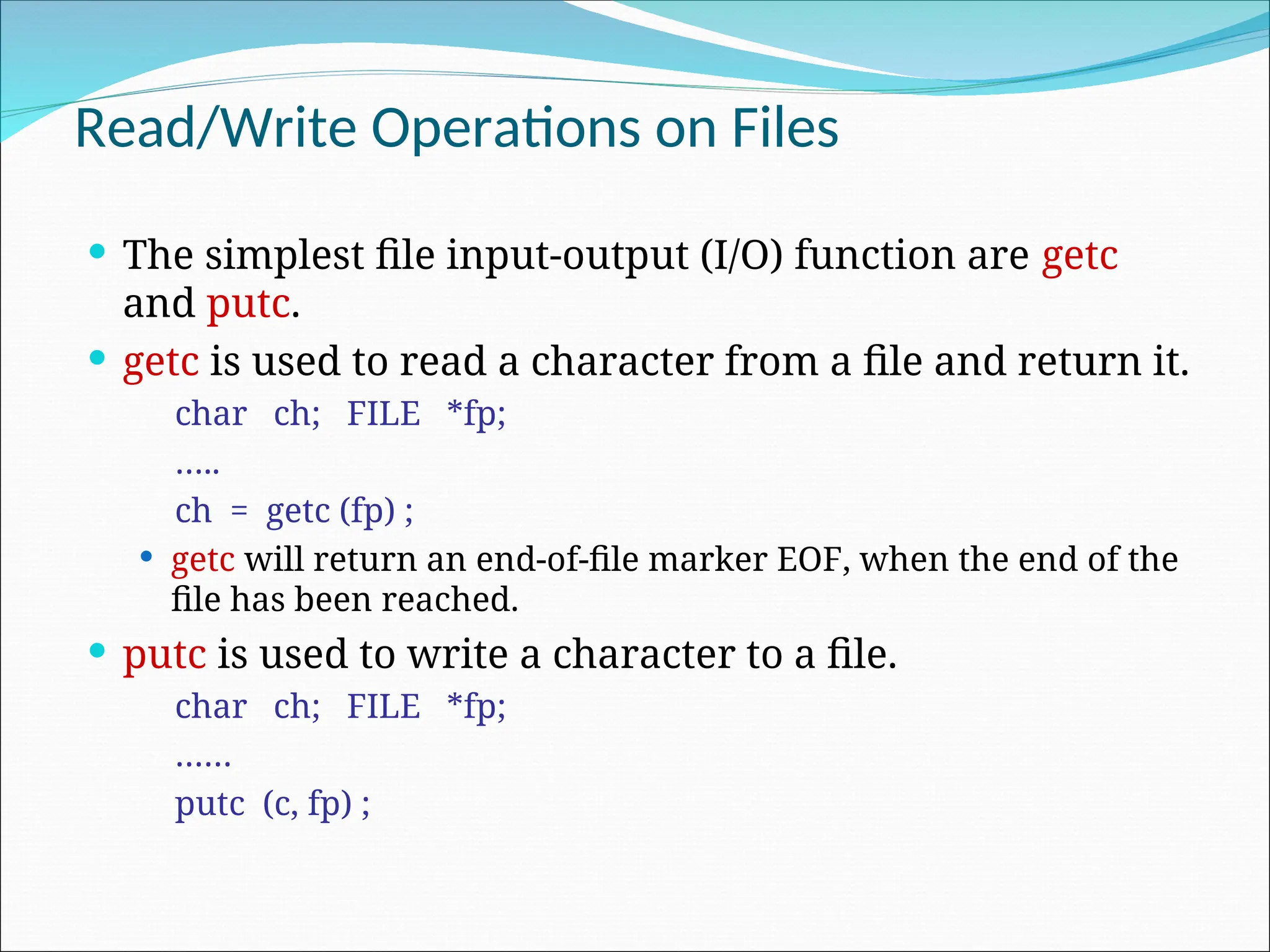 Read/Write Operations on Files

• The simplest file input-output (I/O) function are getc and putc.

• getc is used to read a character from a file and return it.

char ch; FILE *fp;

.....

ch = getc (fp) ;

• getc will return an end-of-file marker EOF, when the end of the file has been reached.

• putc is used to write a character to a file.

char ch; FILE *fp;

......

putc (c, fp) ;